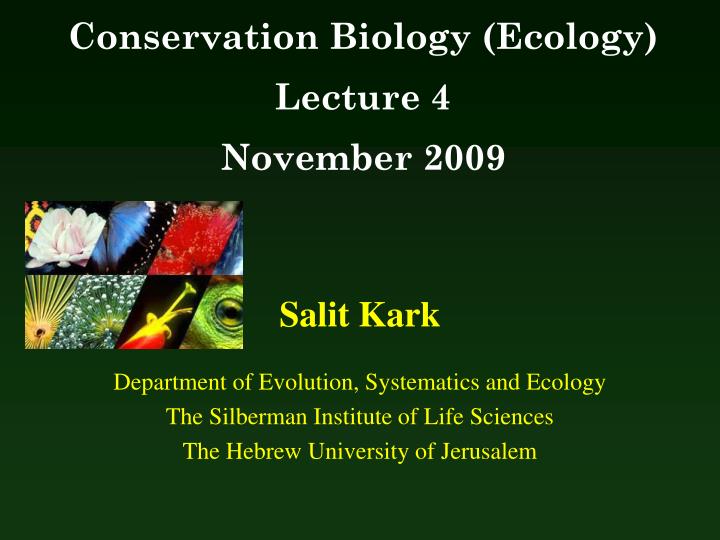 Conservation Biology (Ecology)
Lecture 4
November 2009

Salit Kark

Department of Evolution, Systematics and Ecology
The Silberman Institute of Life Sciences
The Hebrew University of Jerusalem